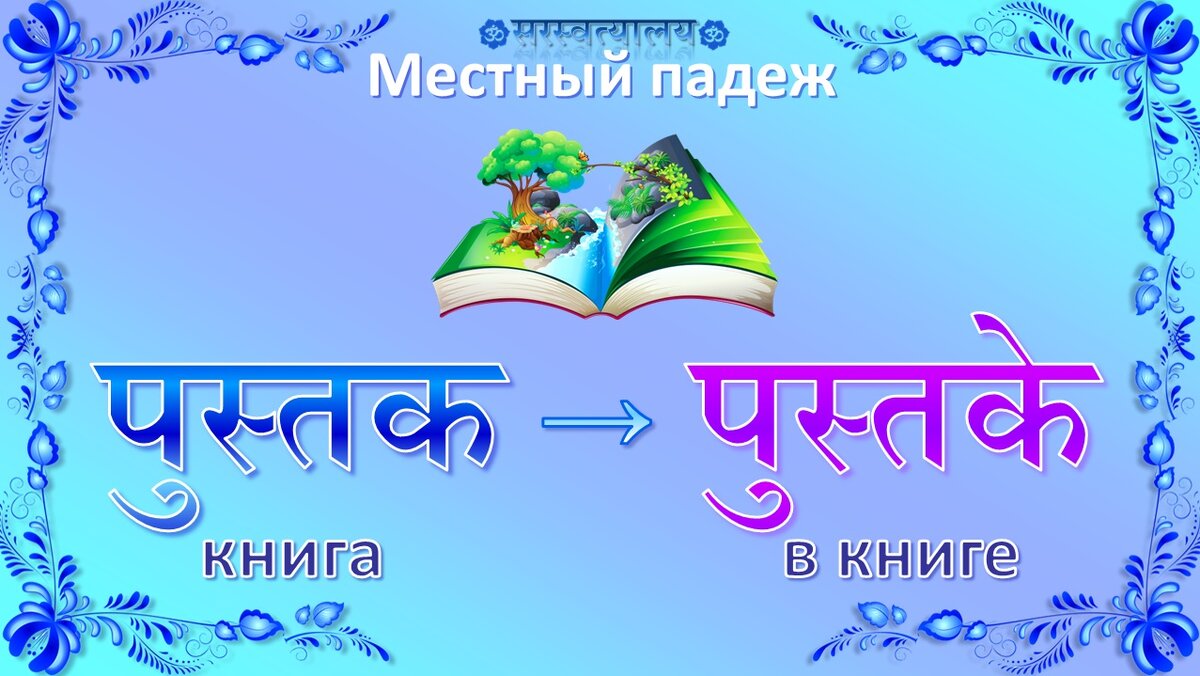 ॐ सरस्वत्यालय ॐ

Местный падеж

पुस्तक → पुस्तके

книга

в книге